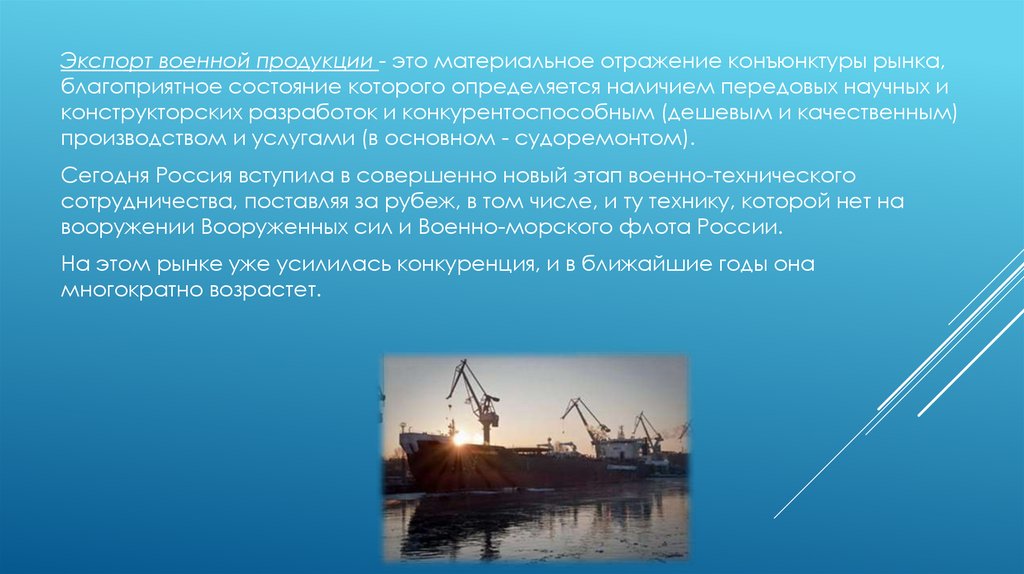 Экспорт военной продукции - это материальное отражение конъюнктуры рынка, благоприятное состояние которого определяется наличием передовых научных и конструкторских разработок и конкурентоспособным (дешевым и качественным) производством и услугами (в основном - судоремонтом).

Сегодня Россия вступила в совершенно новый этап военно-технического сотрудничества, поставляя за рубеж, в том числе, и ту технику, которой нет на вооружении Вооруженных сил и Военно-морского флота России.

На этом рынке уже усилилась конкуренция, и в ближайшие годы она многократно возрастет.